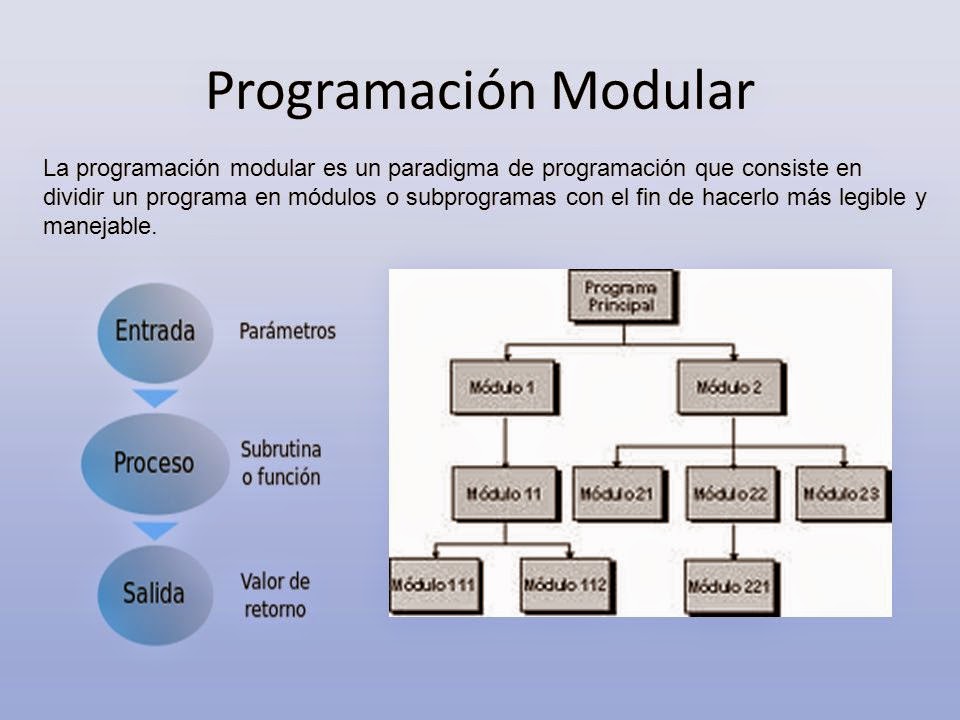 Programación Modular

La programación modular es un paradigma de programación que consiste en dividir un programa en módulos o subprogramas con el fin de hacerlo más legible y manejable.

Entrada
Parámetros
Proceso
Subrutina o función
Salida
Valor de retorno

Programa Principal
Módulo 1
Módulo 2
Módulo 11
Módulo 21
Módulo 22
Módulo 23
Módulo 111
Módulo 112
Módulo 221